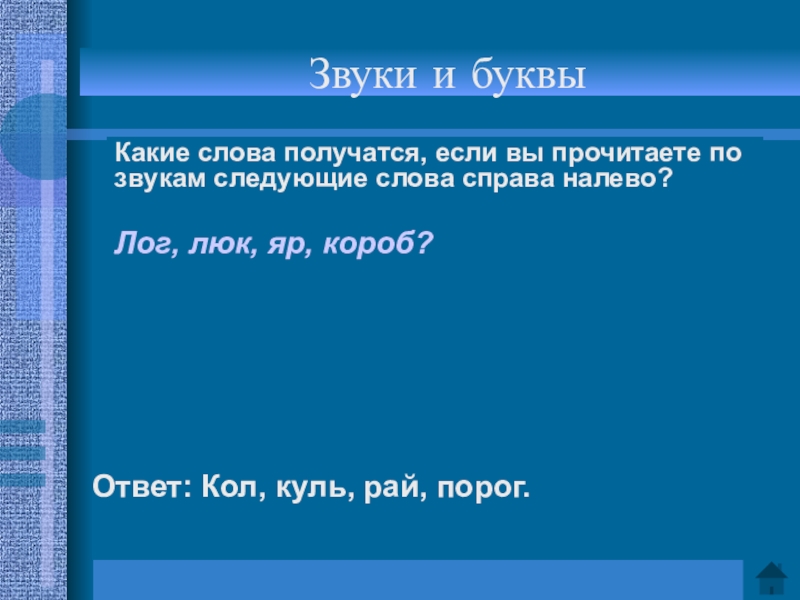 Звуки и буквы

Какие слова получатся, если вы прочитаете по звукам следующие слова справа налево?

Лог, люк, яр, короб?

Ответ: Кол, куль, рай, порог.